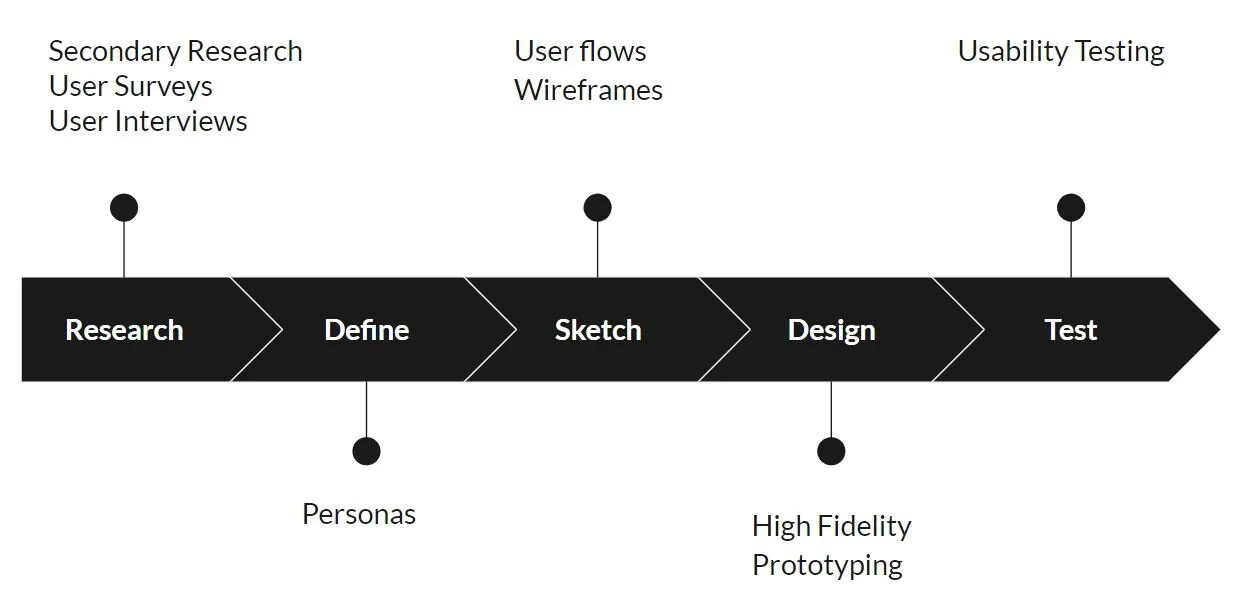 Secondary Research
User Surveys
User Interviews

User flows
Wireframes

Usability Testing

Research

Define

Sketch

Design

Test

Personas

High Fidelity
Prototyping